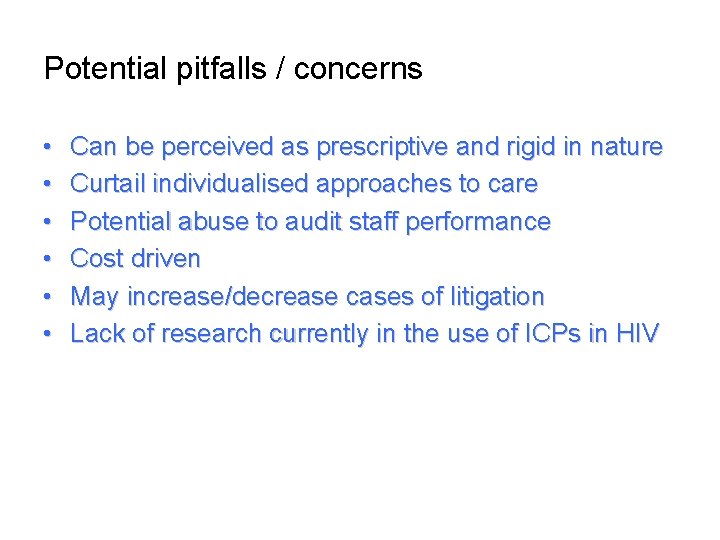 Potential pitfalls / concerns

• Can be perceived as prescriptive and rigid in nature
• Curtail individualised approaches to care
• Potential abuse to audit staff performance
• Cost driven
• May increase/decrease cases of litigation
• Lack of research currently in the use of ICPs in HIV